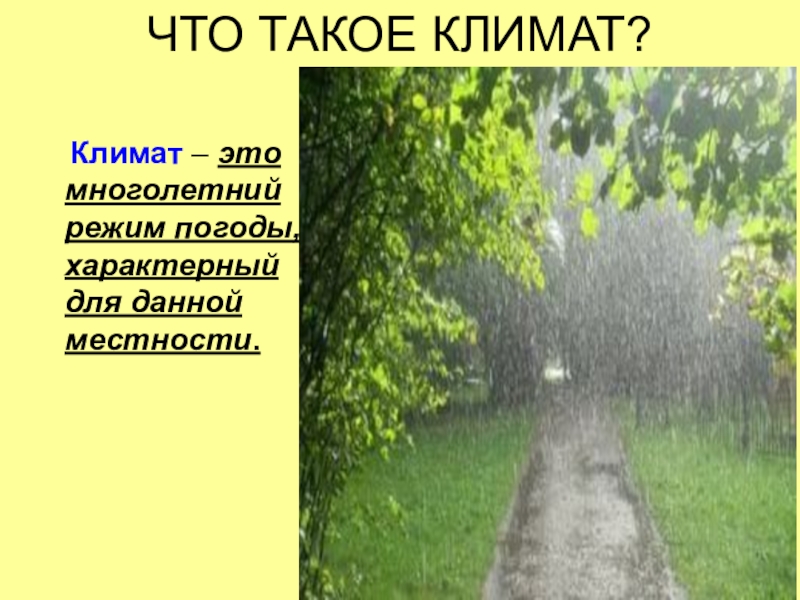 ЧТО ТАКОЕ КЛИМАТ?

Климат – это многолетний режим погоды, характерный для данной местности.